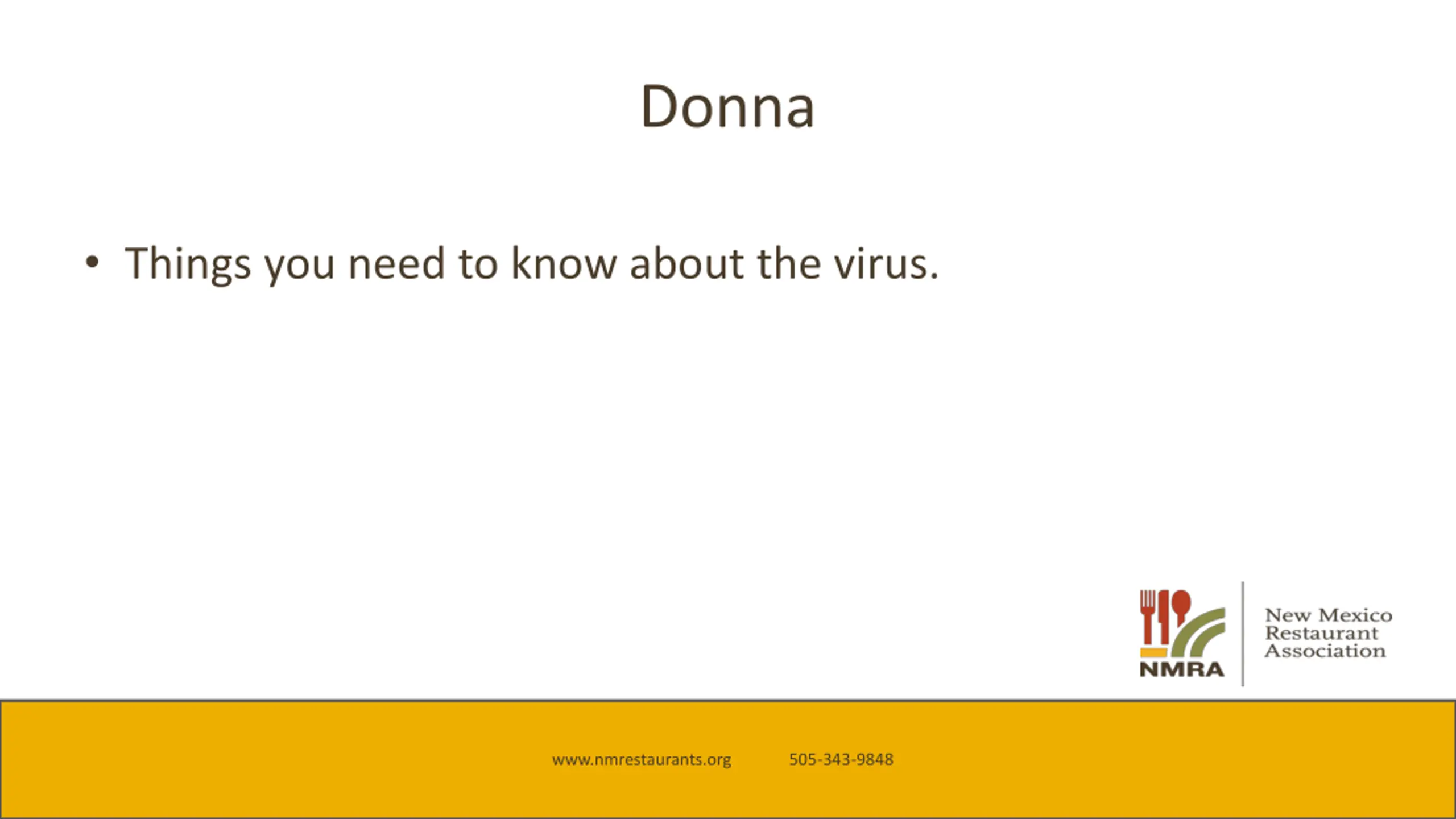 Donna

• Things you need to know about the virus.

NMRA

New Mexico Restaurant Association

www.nmrestaurants.org 505-343-9848